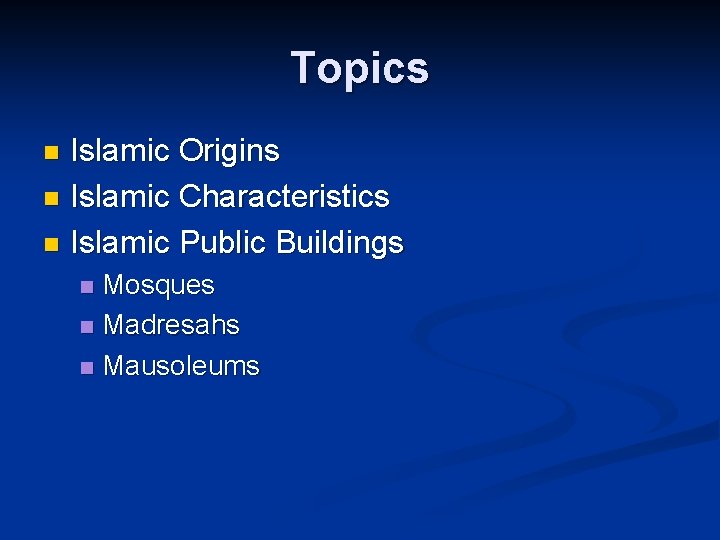 Topics

- Islamic Origins
- Islamic Characteristics
- Islamic Public Buildings
  - Mosques
  - Madresahs
  - Mausoleums